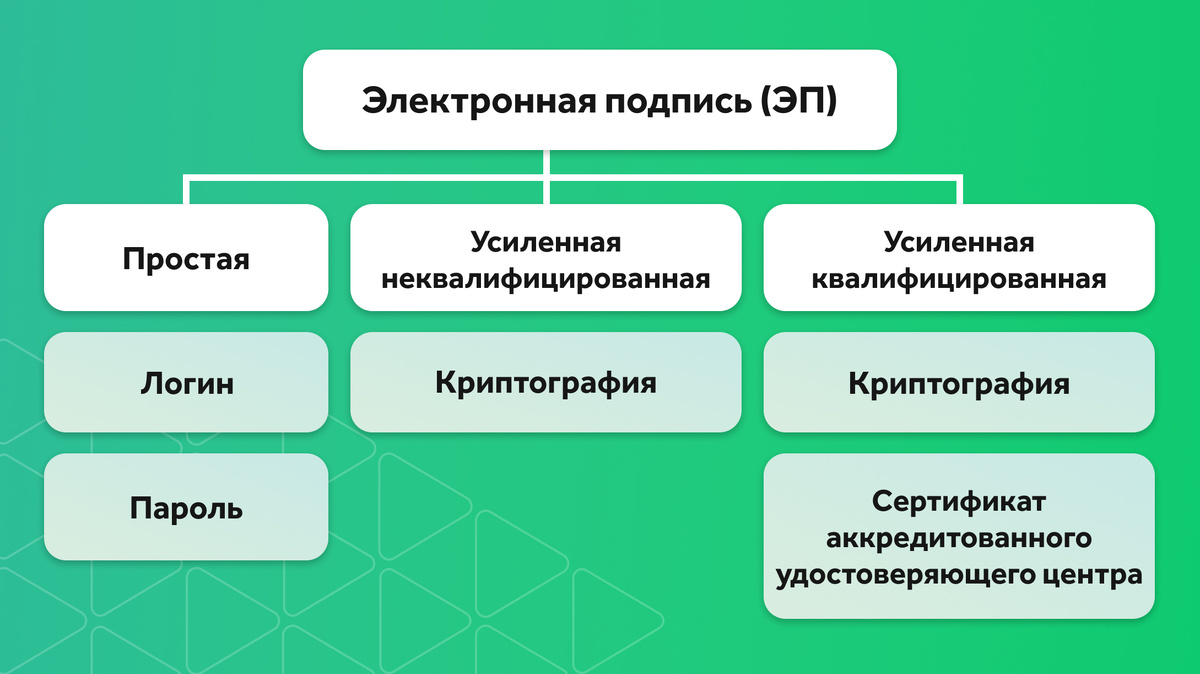 Электронная подпись (ЭП)

Простая

Логин

Пароль

Усиленная неквалифицированная

Криптография

Усиленная квалифицированная

Криптография

Сертификат аккредитованного удостоверяющего центра